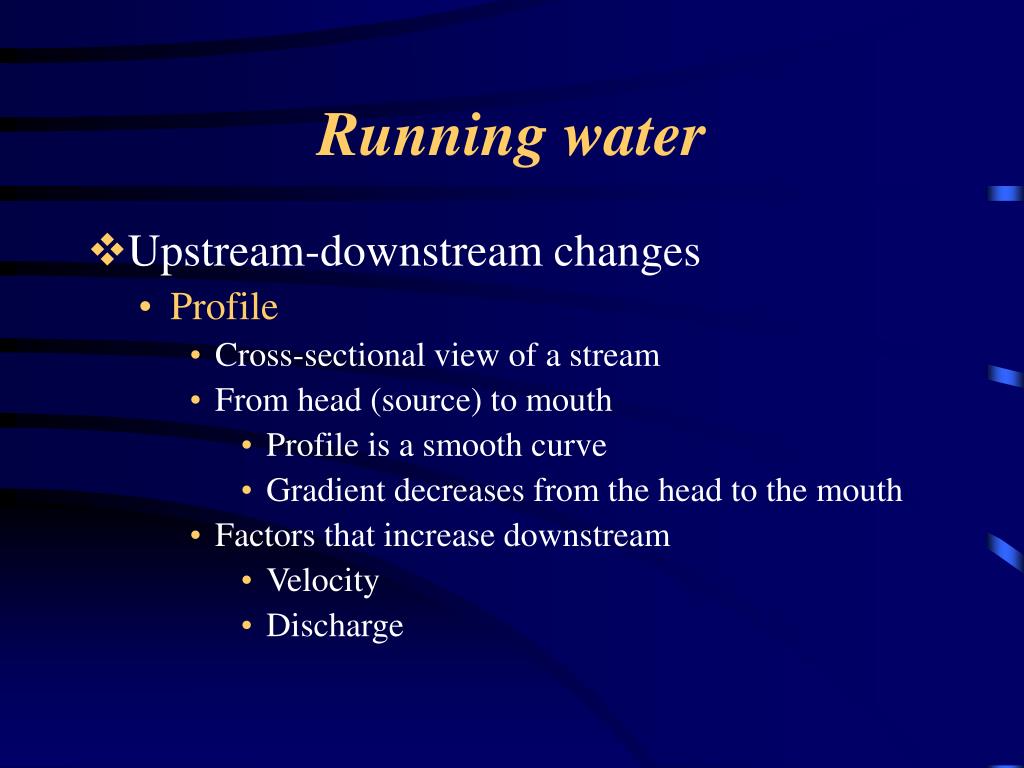 Running water

❖Upstream-downstream changes
• Profile
• Cross-sectional view of a stream
• From head (source) to mouth
• Profile is a smooth curve
• Gradient decreases from the head to the mouth
• Factors that increase downstream
• Velocity
• Discharge